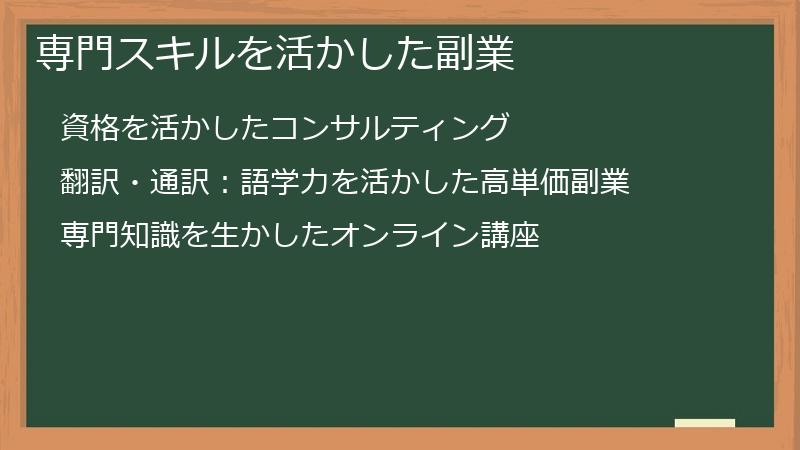 専門スキルを活かした副業

資格を活かしたコンサルティング

翻訳・通訳：語学力を活かした高単価副業

専門知識を生かしたオンライン講座